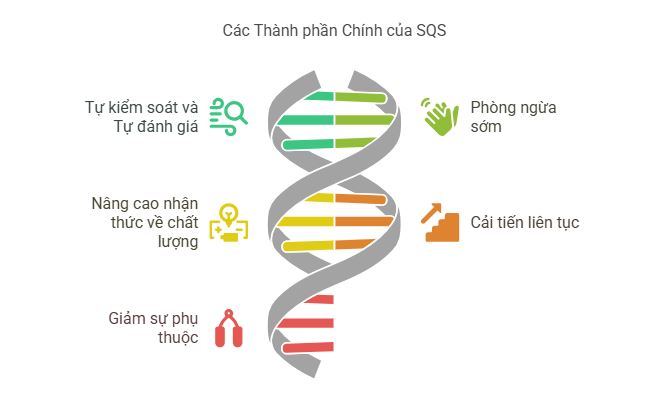 Các Thành phần Chính của SQS

Tự kiểm soát và Tự đánh giá

Phòng ngừa sớm

Nâng cao nhận thức về chất lượng

Cải tiến liên tục

Giảm sự phụ thuộc